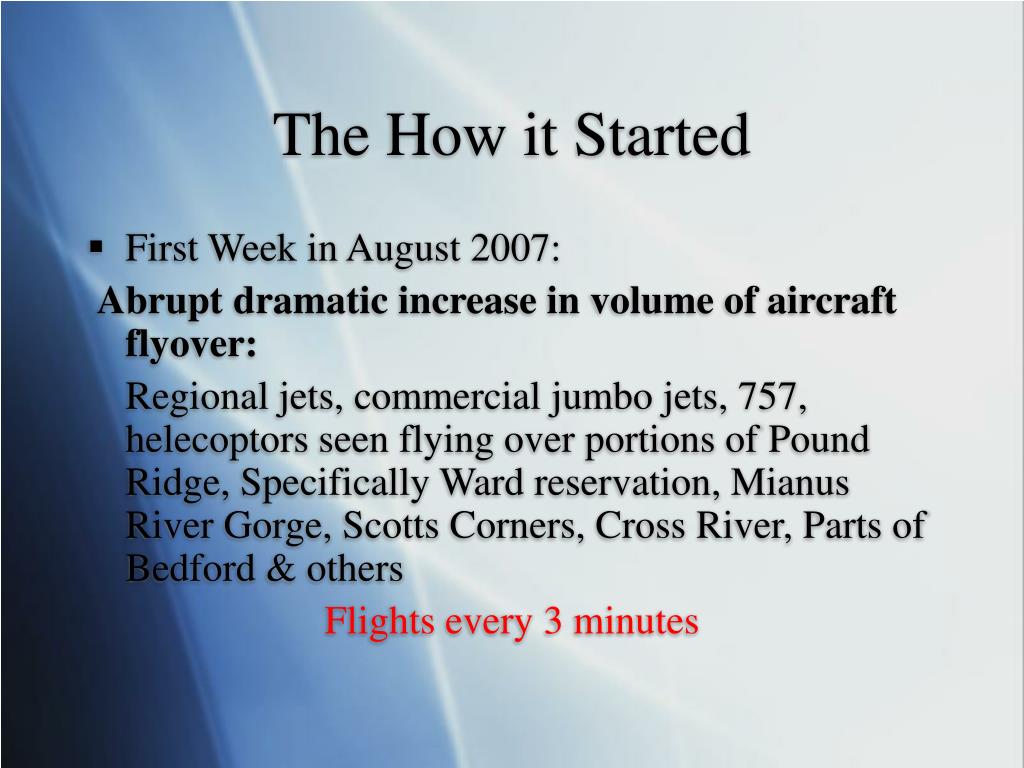 The How it Started

▪ First Week in August 2007:

Abrupt dramatic increase in volume of aircraft flyover:

Regional jets, commercial jumbo jets, 757, helecoptors seen flying over portions of Pound Ridge, Specifically Ward reservation, Mianus River Gorge, Scotts Corners, Cross River, Parts of Bedford & others

Flights every 3 minutes